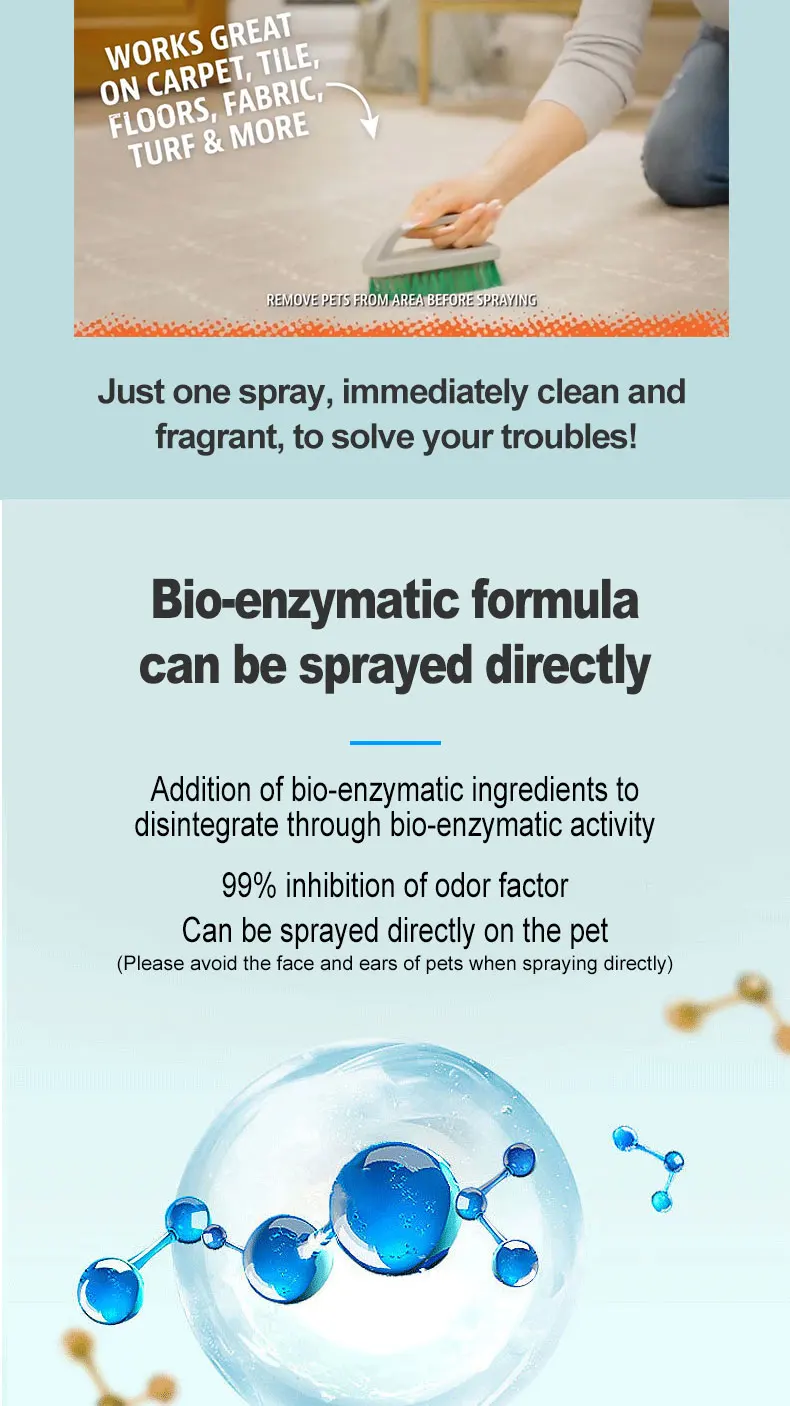 WORKS GREAT ON CARPET, TILE, FLOORS, FABRIC, TURF & MORE

REMOVE PETS FROM AREA BEFORE SPRAYING

Just one spray, immediately clean and fragrant, to solve your troubles!

Bio-enzymatic formula can be sprayed directly

Addition of bio-enzymatic ingredients to disintegrate through bio-enzymatic activity

99% inhibition of odor factor

Can be sprayed directly on the pet

(Please avoid the face and ears of pets when spraying directly)